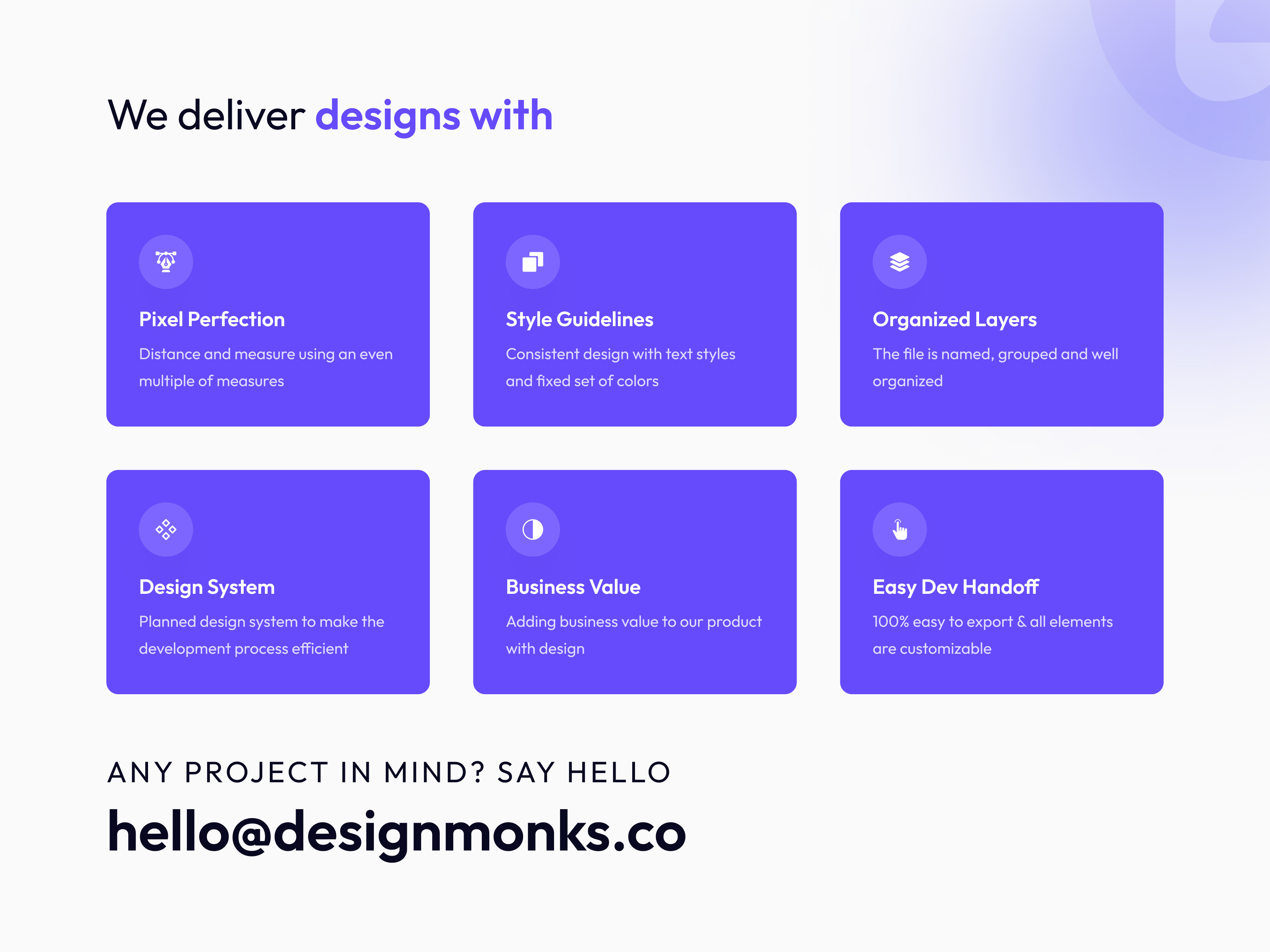 We deliver designs with

Pixel Perfection

Distance and measure using an even multiple of measures

Style Guidelines

Consistent design with text styles and fixed set of colors

Organized Layers

The file is named, grouped and well organized

Design System

Planned design system to make the development process efficient

Business Value

Adding business value to our product with design

Easy Dev Handoff

100% easy to export & all elements are customizable

ANY PROJECT IN MIND? SAY HELLO

hello@designmonks.co